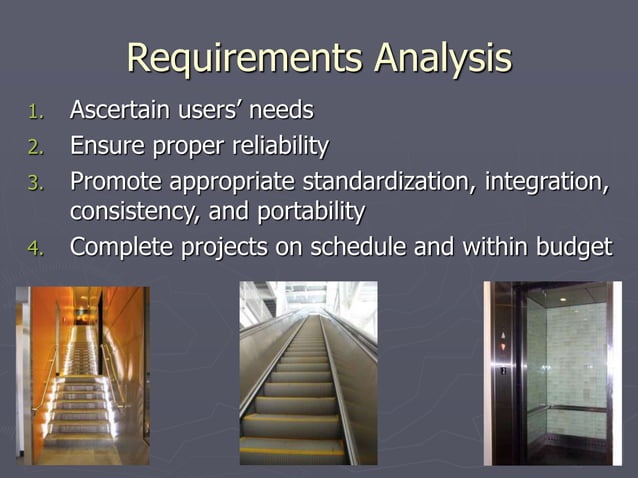 Requirements Analysis

1. Ascertain users' needs
2. Ensure proper reliability
3. Promote appropriate standardization, integration, consistency, and portability
4. Complete projects on schedule and within budget